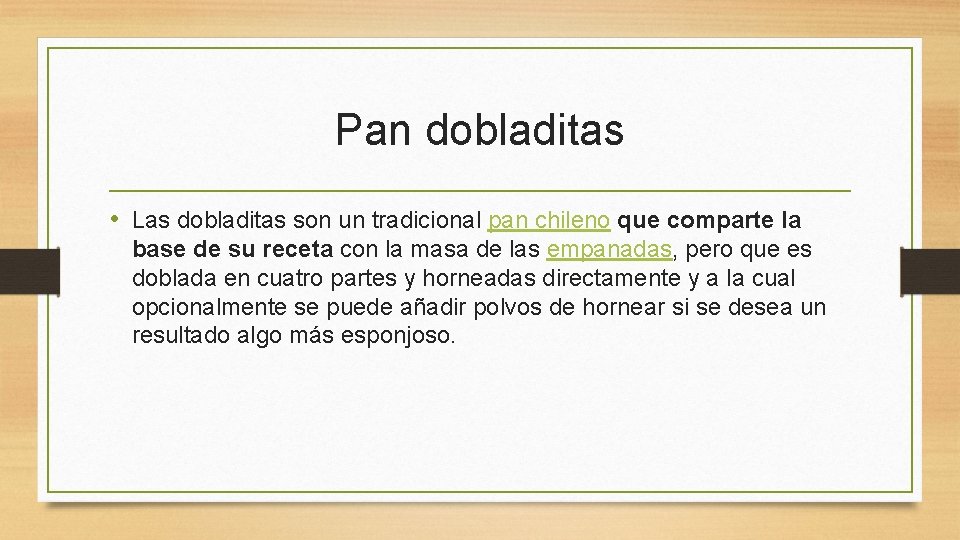 Pan dobladitas

• Las dobladitas son un tradicional pan chileno que comparte la base de su receta con la masa de las empanadas, pero que es doblada en cuatro partes y horneadas directamente y a la cual opcionalmente se puede añadir polvos de hornear si se desea un resultado algo más esponjoso.